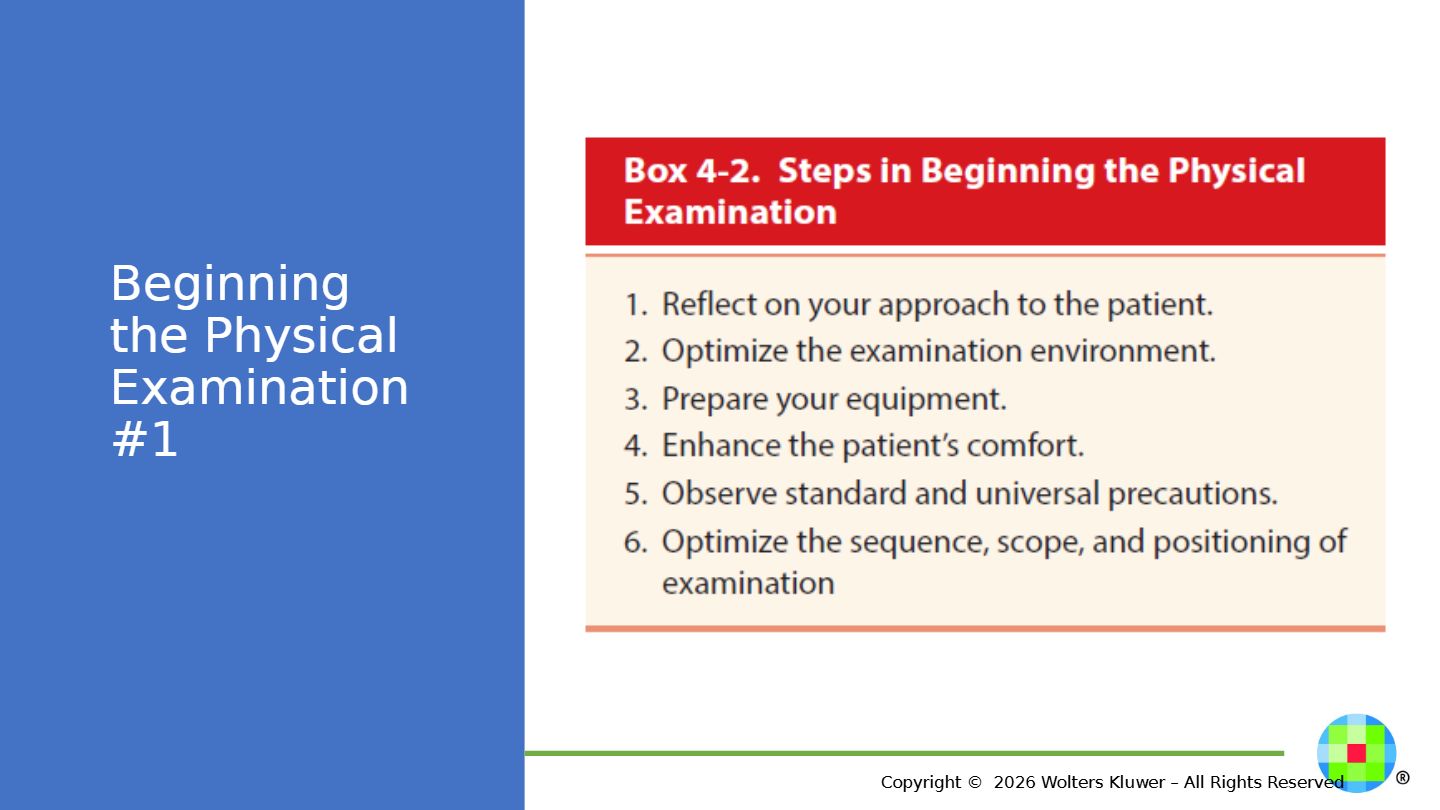 Beginning the Physical Examination #1

Box 4-2. Steps in Beginning the Physical Examination

1. Reflect on your approach to the patient.
2. Optimize the examination environment.
3. Prepare your equipment.
4. Enhance the patient's comfort.
5. Observe standard and universal precautions.
6. Optimize the sequence, scope, and positioning of examination

Copyright © 2026 Wolters Kluwer – All Rights Reserved

®